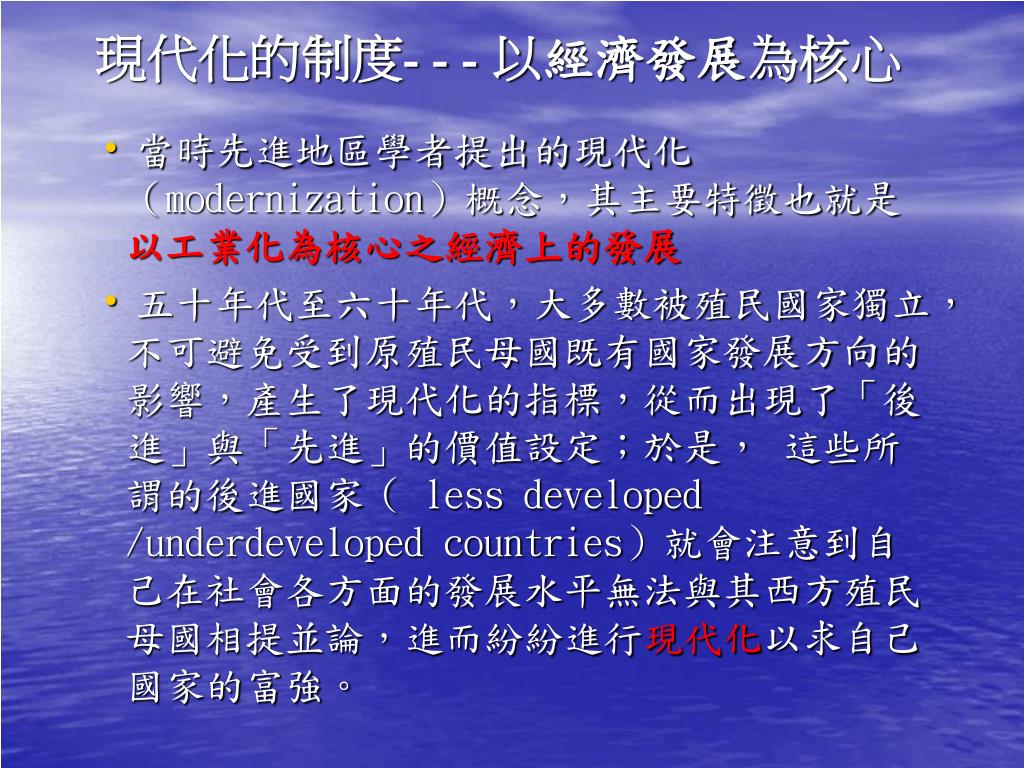 現代化的制度---以經濟發展為核心

• 當時先進地區學者提出的現代化（modernization）概念，其主要特徵也就是以工業化為核心之經濟上的發展

• 五十年代至六十年代，大多數被殖民國家獨立，不可避免受到原殖民母國既有國家發展方向的影響，產生了現代化的指標，從而出現了「後進」與「先進」的價值設定；於是， 這些所謂的後進國家（ less developed /underdeveloped countries）就會注意到自己在社會各方面的發展水平無法與其西方殖民母國相提並論，進而紛紛進行現代化以求自己國家的富強。